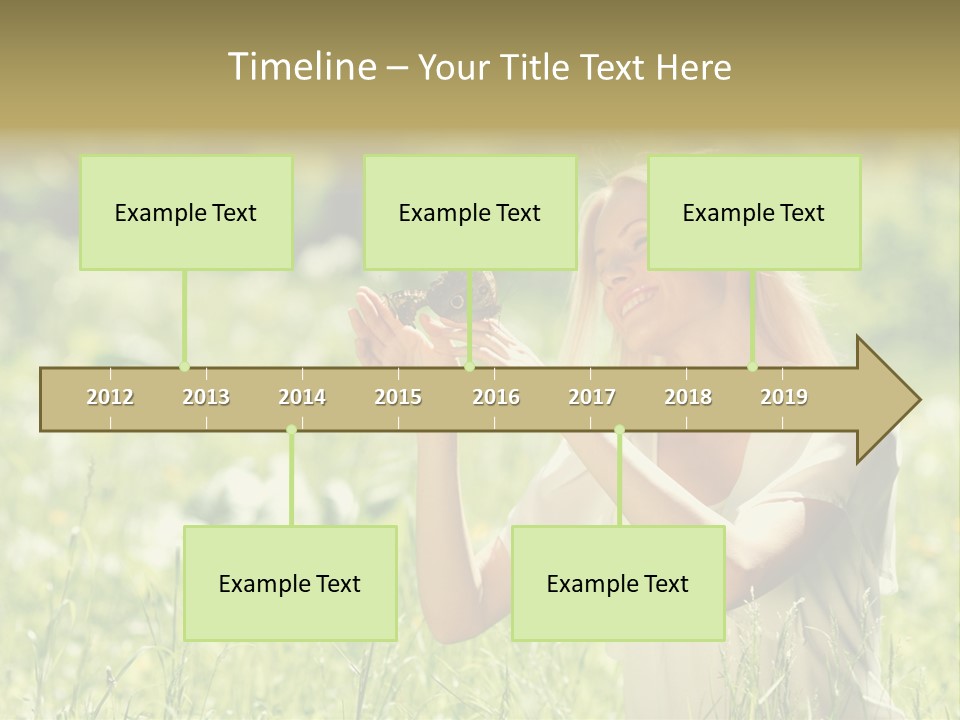 Timeline – Your Title Text Here

Example Text

Example Text

Example Text

2012 2013 2014 2015 2016 2017 2018 2019

Example Text

Example Text